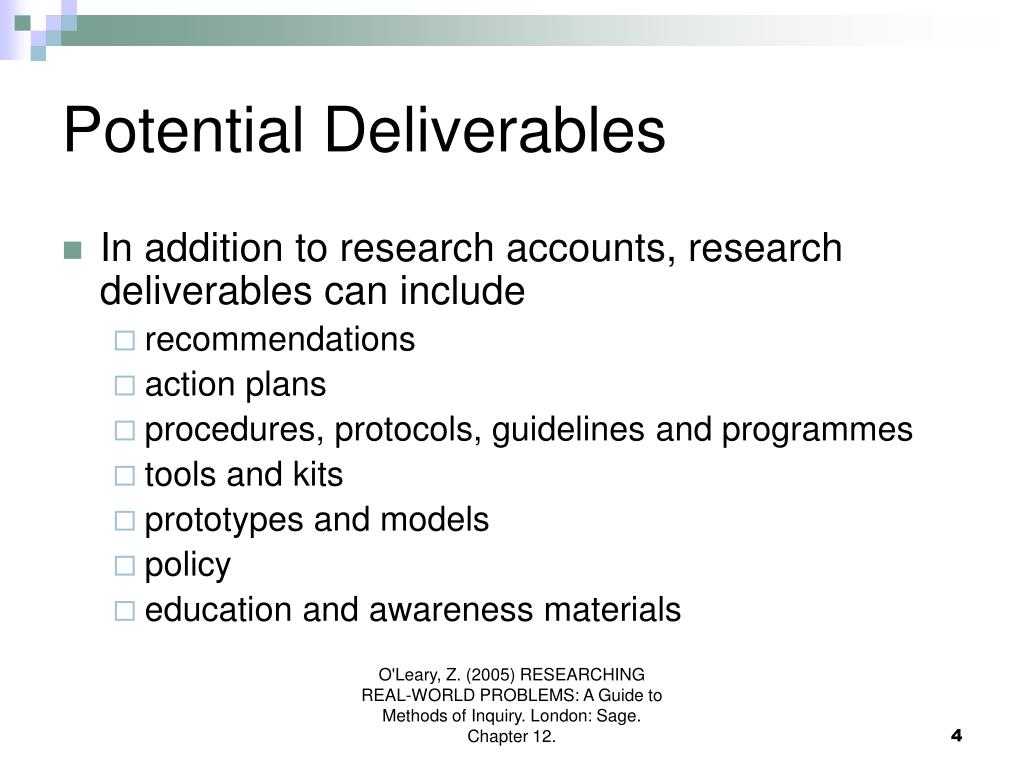 Potential Deliverables

In addition to research accounts, research deliverables can include

recommendations

action plans

procedures, protocols, guidelines and programmes

tools and kits

prototypes and models

policy

education and awareness materials

O'Leary, Z. (2005) RESEARCHING REAL-WORLD PROBLEMS: A Guide to Methods of Inquiry. London: Sage. Chapter 12.

4